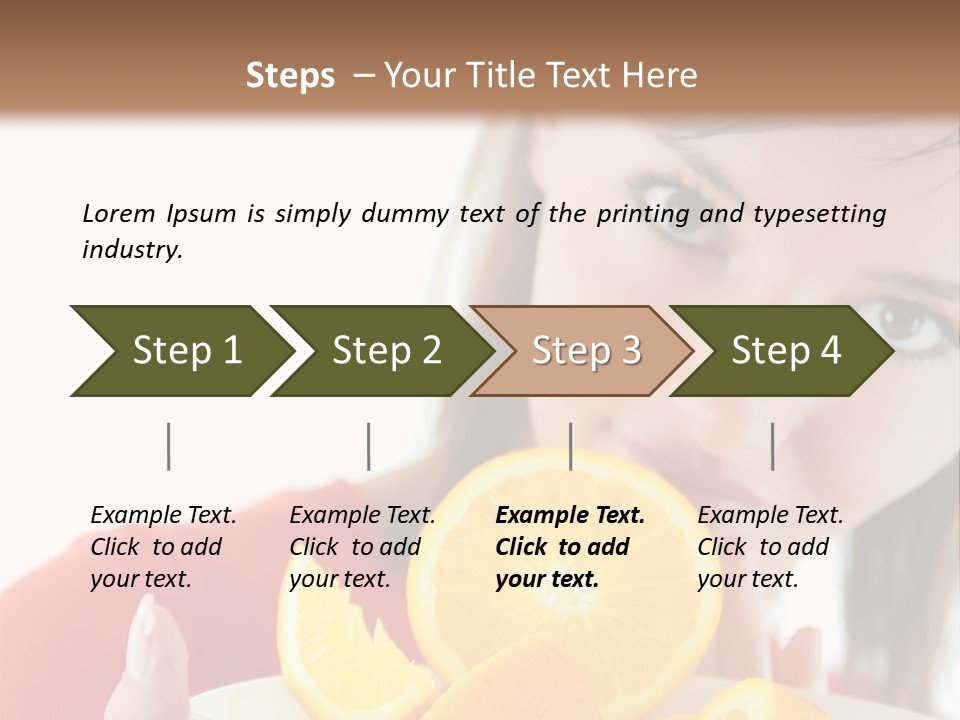 Steps – Your Title Text Here

Lorem Ipsum is simply dummy text of the printing and typesetting industry.

Step 1

Step 2

Step 3

Step 4

Example Text. Click to add your text.

Example Text. Click to add your text.

Example Text. Click to add your text.

Example Text. Click to add your text.